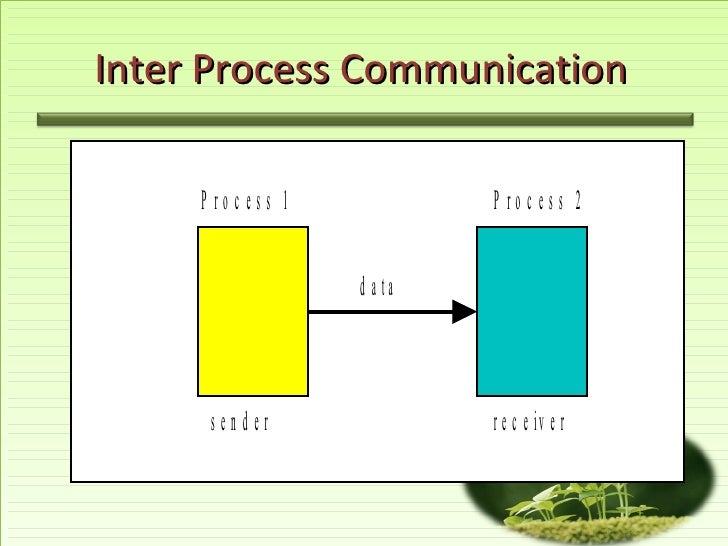 Inter Process Communication

Process 1

Process 2

data

sender

receiver